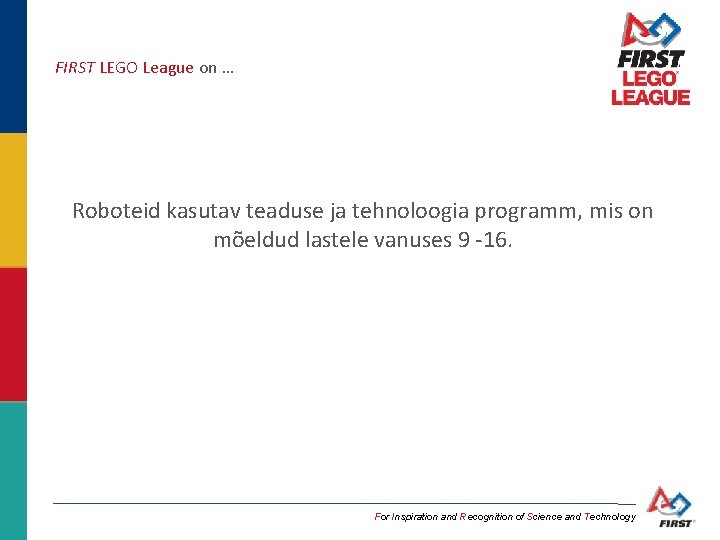 FIRST LEGO League on …

FIRST LEGO LEAGUE

Roboteid kasutav teaduse ja tehnoloogia programm, mis on mõeldud lastele vanuses 9 -16.

For Inspiration and Recognition of Science and Technology

FIRST